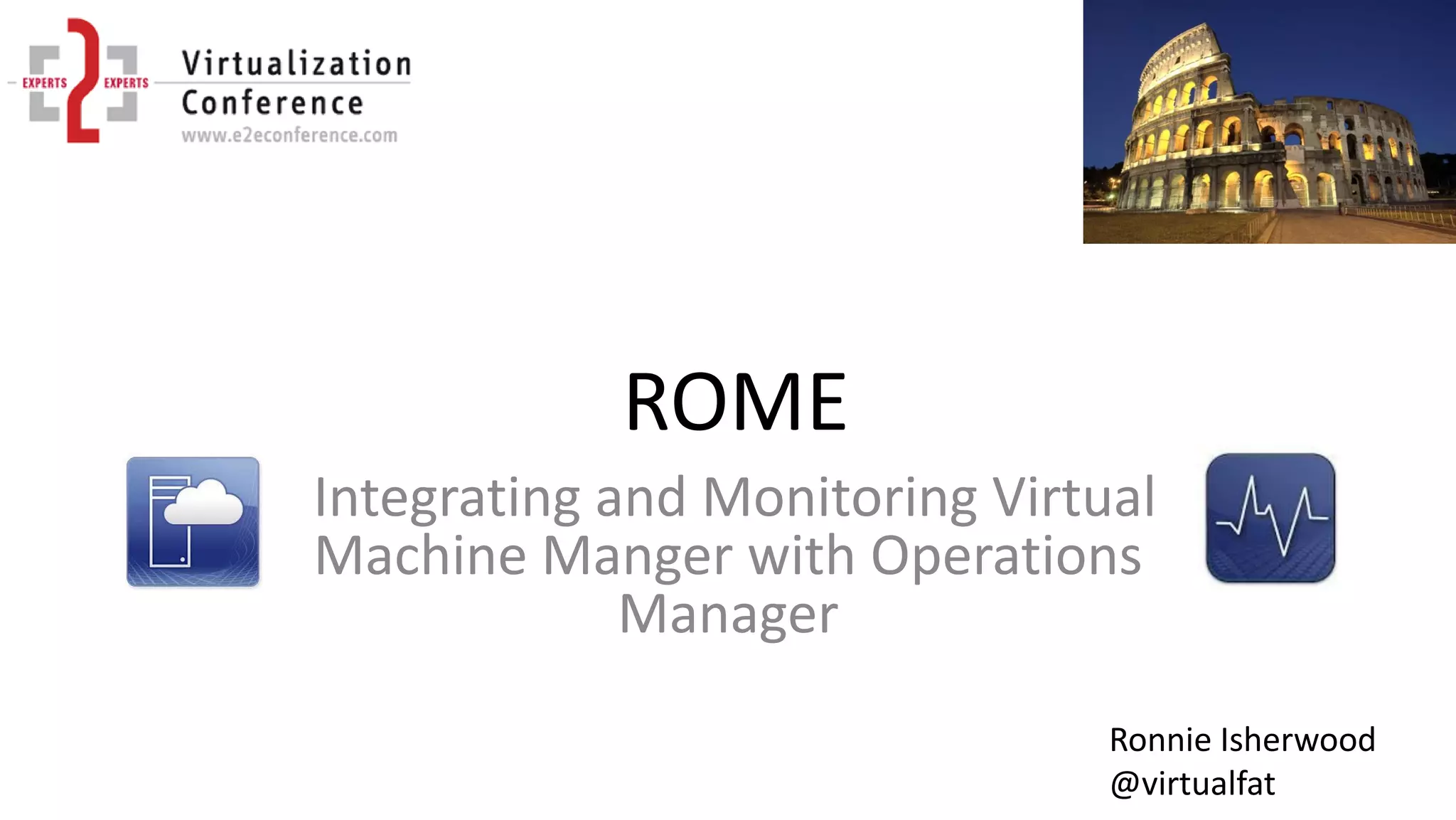 EXPERTS 2 EXPERTS
Virtualization Conference
www.e2econference.com

ROME

Integrating and Monitoring Virtual Machine Manger with Operations Manager

Ronnie Isherwood
@virtualfat